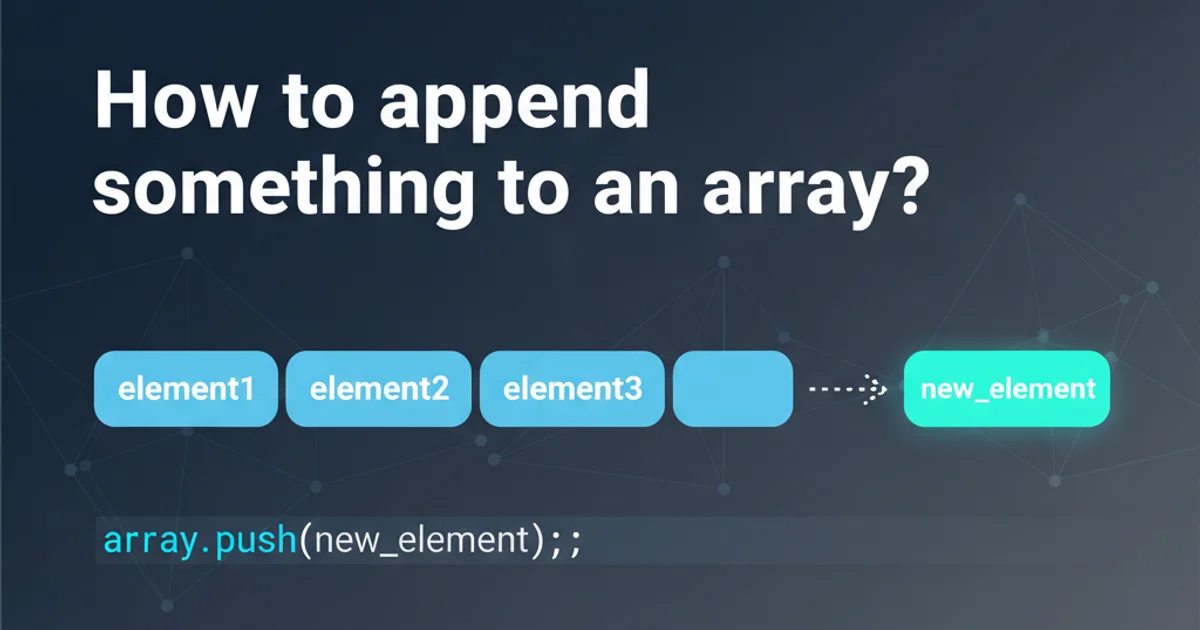 How to append something to an array?

element1 element2 element3 new_element

array.push(new_element);;